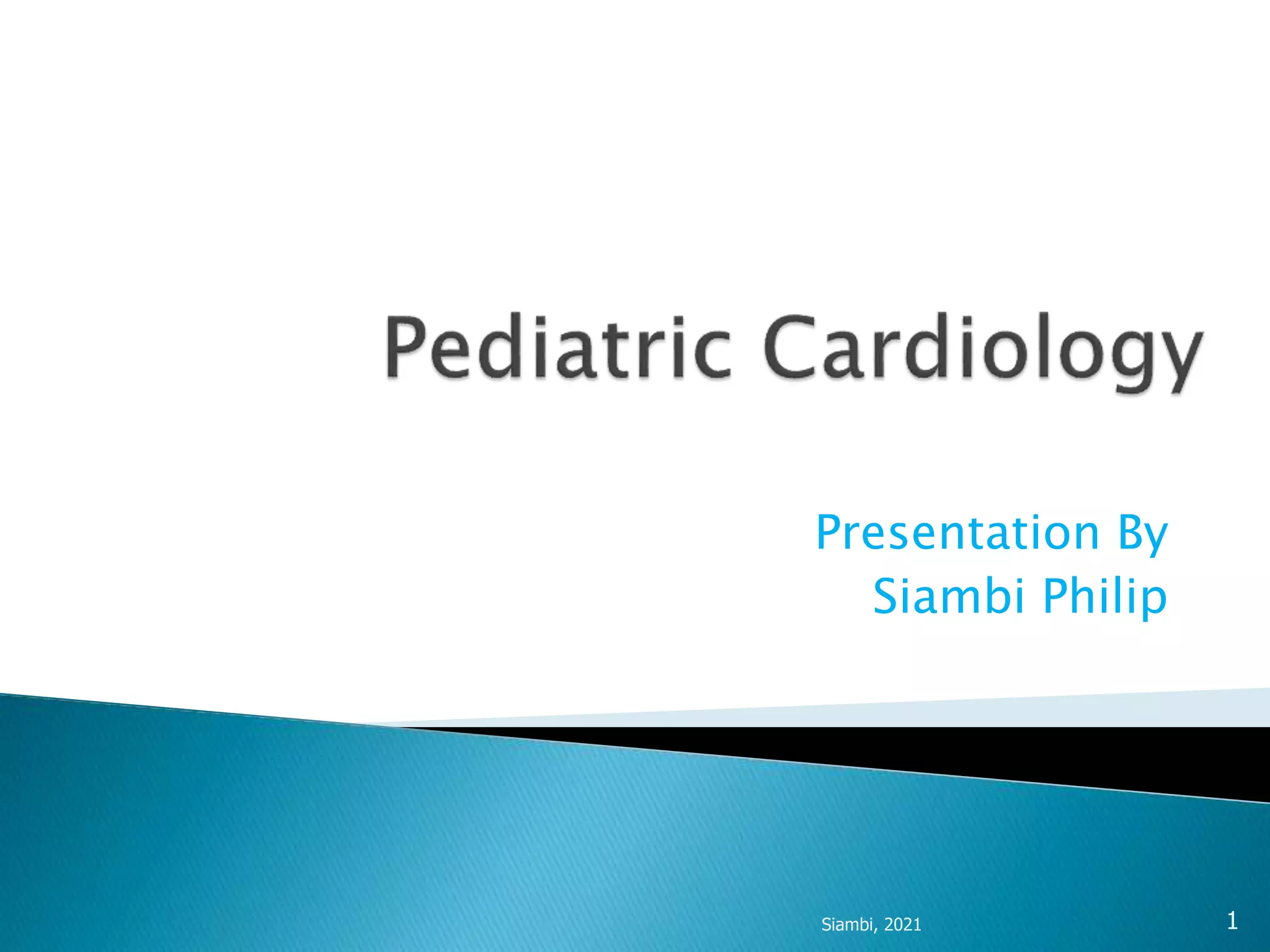 Pediatric Cardiology

Presentation By
Siambi Philip

Siambi, 2021

1